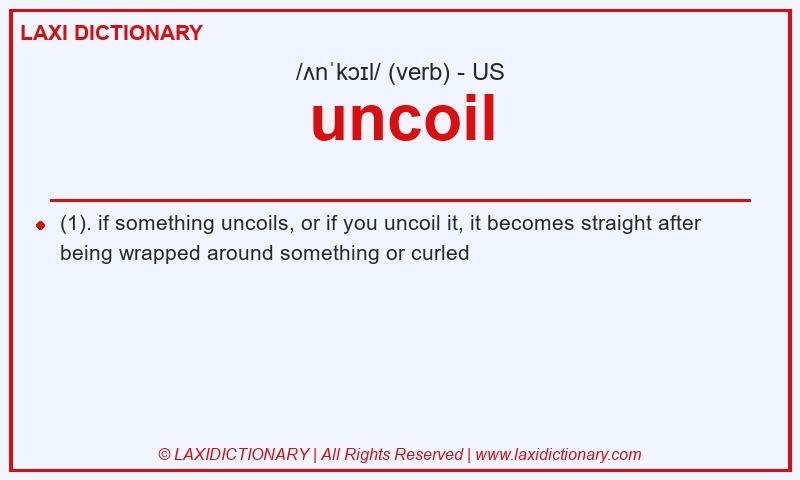 LAXI DICTIONARY

/ʌnˈkɔɪl/ (verb) - US

uncoil

(1). if something uncoils, or if you uncoil it, it becomes straight after being wrapped around something or curled

© LAXIDICTIONARY | All Rights Reserved | www.laxidictionary.com